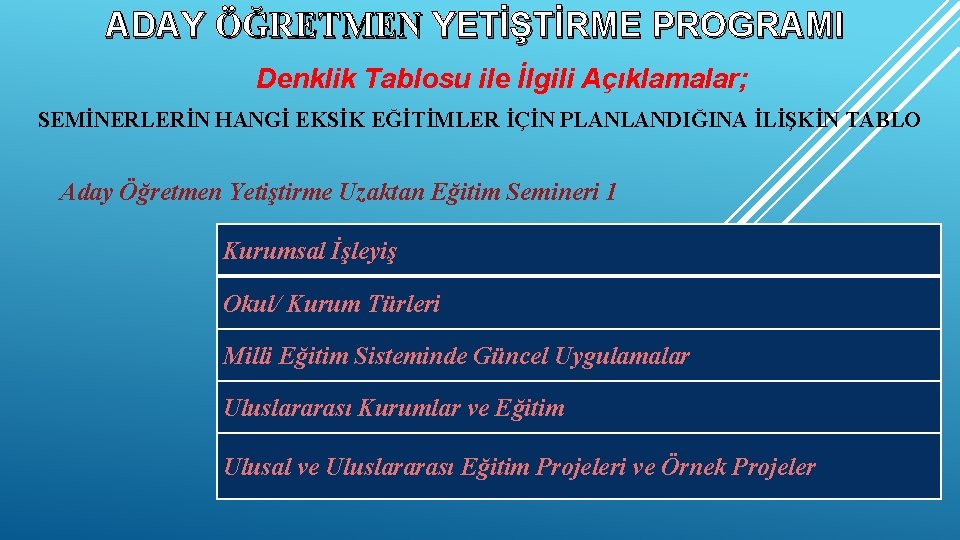 ADAY ÖĞRETMEN YETİŞTİRME PROGRAMI

Denklik Tablosu ile İlgili Açıklamalar;

SEMİNERLERİN HANGİ EKSİK EĞİTİMLER İÇİN PLANLANDIĞINA İLİŞKİN TABLO

Aday Öğretmen Yetiştirme Uzaktan Eğitim Semineri 1

| Kurumsal İşleyiş |
|---|
| Okul/ Kurum Türleri |
| Milli Eğitim Sisteminde Güncel Uygulamalar |
| Uluslararası Kurumlar ve Eğitim |
| Ulusal ve Uluslararası Eğitim Projeleri ve Örnek Projeler |